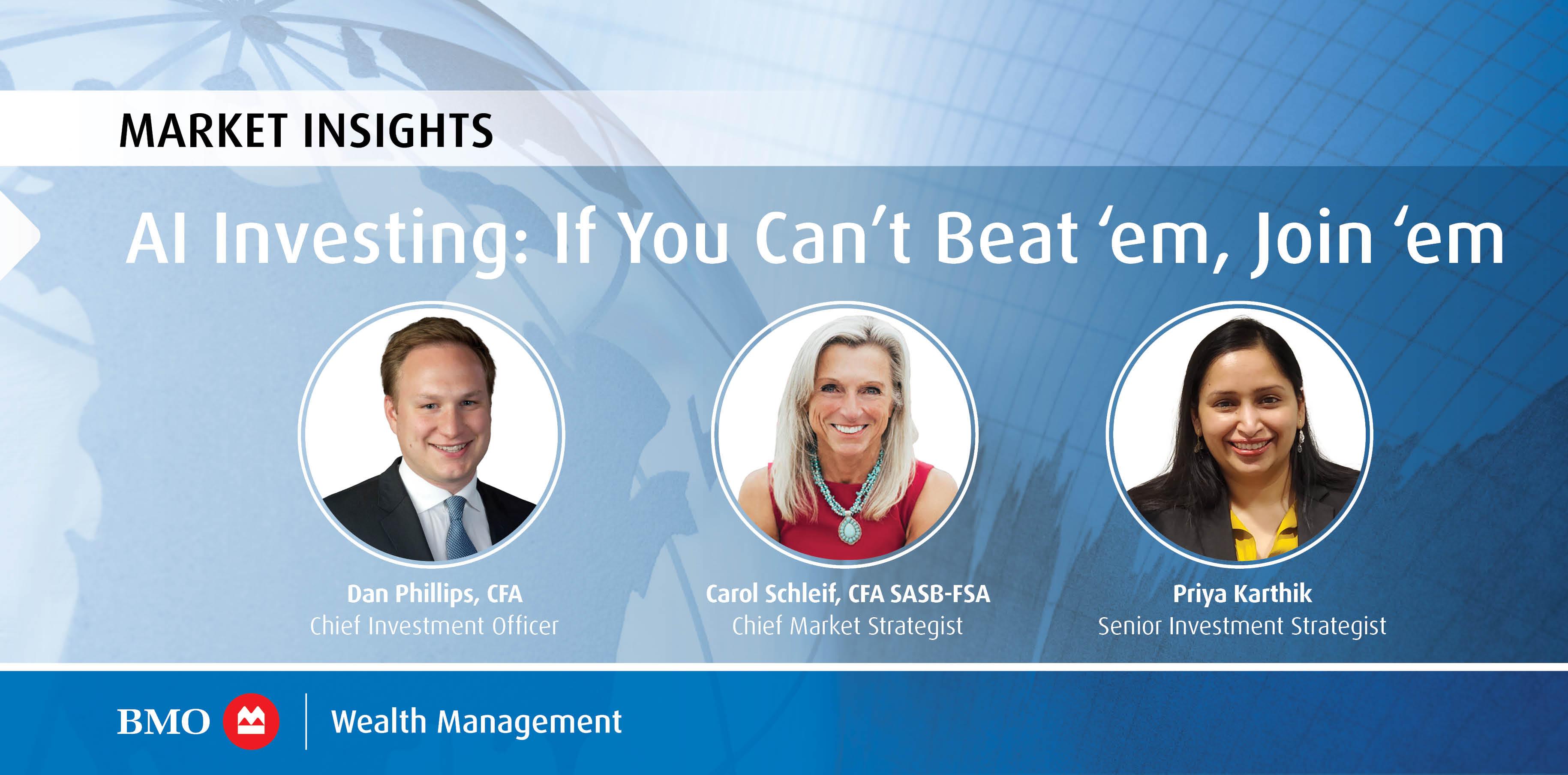 MARKET INSIGHTS

AI Investing: If You Can't Beat 'em, Join 'em

Dan Phillips, CFA
Chief Investment Officer

Carol Schleif, CFA SASB-FSA
Chief Market Strategist

Priya Karthik
Senior Investment Strategist

BMO

Wealth Management